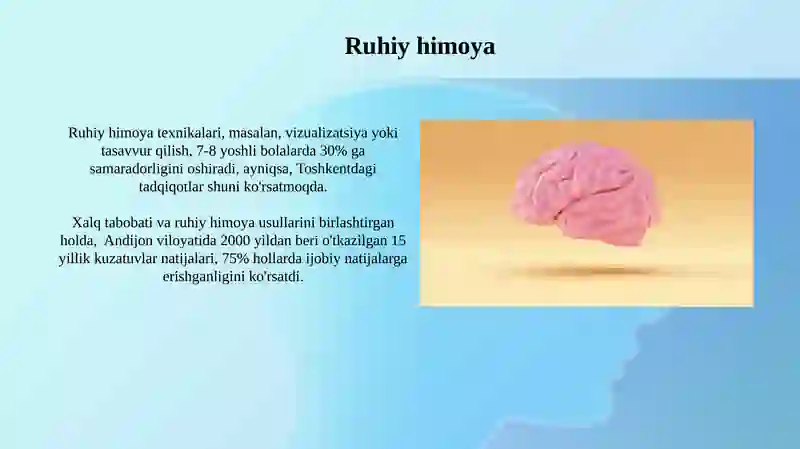 Ruhiy himoya

Ruhiy himoya texnikalari, masalan, vizualizatsiya yoki tasavvur qilish, 7-8 yoshli bolalarda 30% ga samaradorligini oshiradi, ayniqsa, Toshkentdagi tadqiqotlar shuni ko'rsatmoqda.

Xalq tabobati va ruhiy himoya usullarini birlashtirgan holda, Andijon viloyatida 2000 yildan beri o'tkazilgan 15 yillik kuzatuvlar natijalari, 75% hollarda ijobiy natijalarga erishganligini ko'rsatdi.